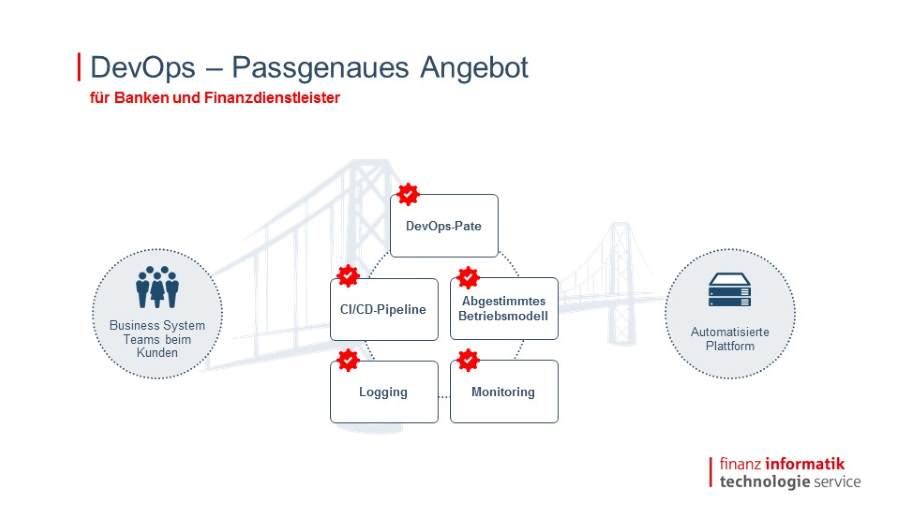 DevOps – Passgenaues Angebot
für Banken und Finanzdienstleister

Business System Teams beim Kunden

DevOps-Pate

CI/CD-Pipeline

Abgestimmtes Betriebsmodell

Logging

Monitoring

Automatisierte Plattform

finanz informatik
technologie service